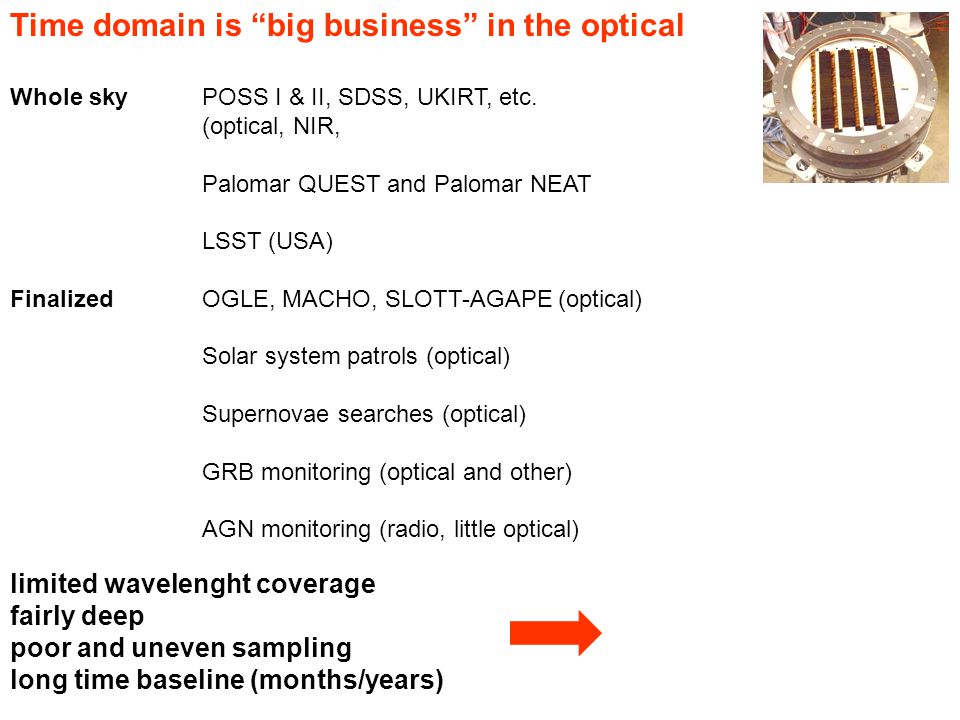 Time domain is “big business” in the optical

Whole sky POSS I & II, SDSS, UKIRT, etc. (optical, NIR,

Palomar QUEST and Palomar NEAT

LSST (USA)

Finalized OGLE, MACHO, SLOTT-AGAPE (optical)

Solar system patrols (optical)

Supernovae searches (optical)

GRB monitoring (optical and other)

AGN monitoring (radio, little optical)

limited wavelenght coverage
fairly deep
poor and uneven sampling
long time baseline (months/years)